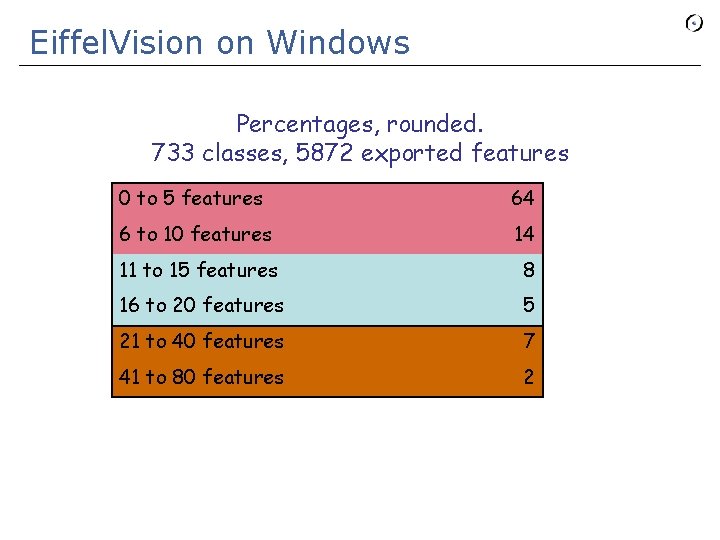 EiffelVision on Windows

Percentages, rounded.
733 classes, 5872 exported features

| 0 to 5 features | 64 |
|---|---|
| 6 to 10 features | 14 |
| 11 to 15 features | 8 |
| 16 to 20 features | 5 |
| 21 to 40 features | 7 |
| 41 to 80 features | 2 |